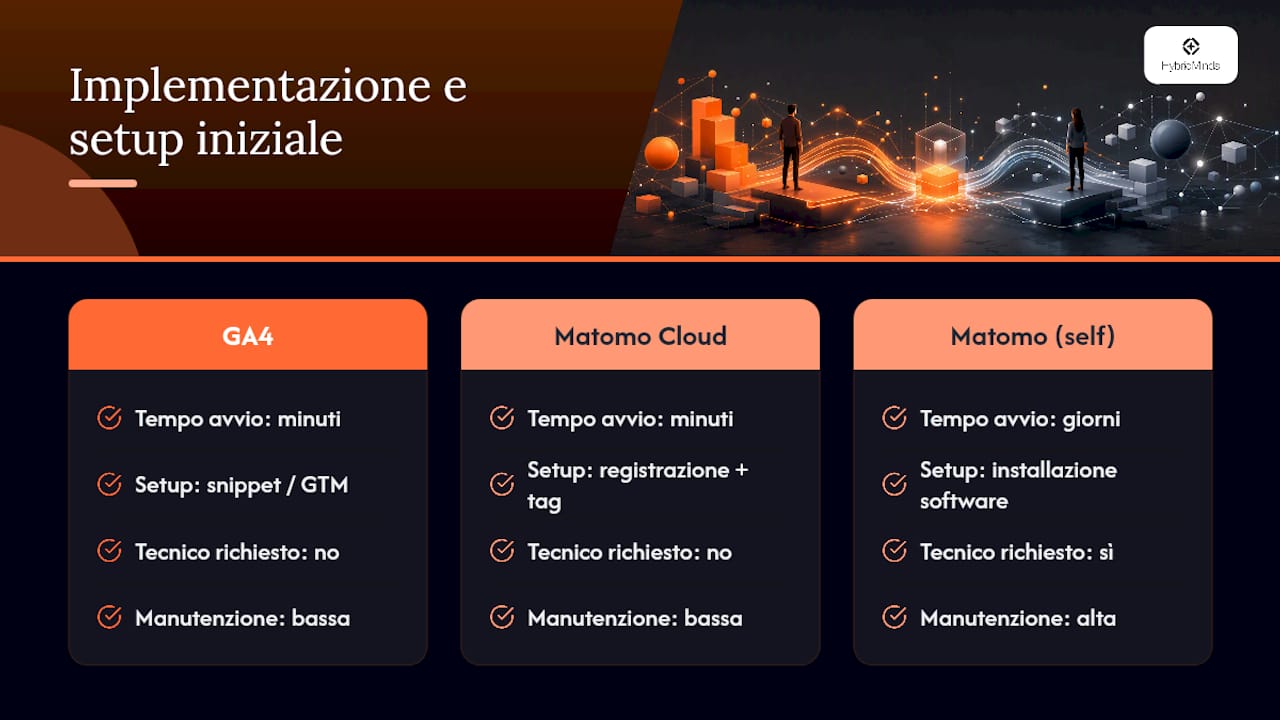 Implementazione e setup iniziale

HybridMinds

GA4

Tempo avvio: minuti

Setup: snippet / GTM

Tecnico richiesto: no

Manutenzione: bassa

Matomo Cloud

Tempo avvio: minuti

Setup: registrazione + tag

Tecnico richiesto: no

Manutenzione: bassa

Matomo (self)

Tempo avvio: giorni

Setup: installazione software

Tecnico richiesto: sì

Manutenzione: alta